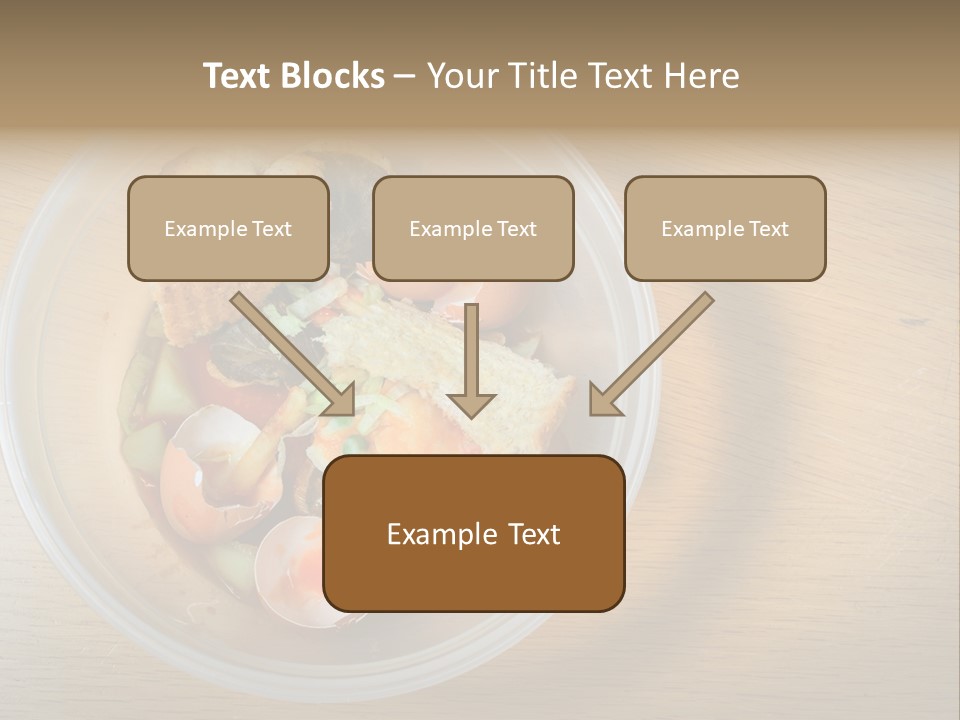 Text Blocks – Your Title Text Here

Example Text

Example Text

Example Text

Example Text